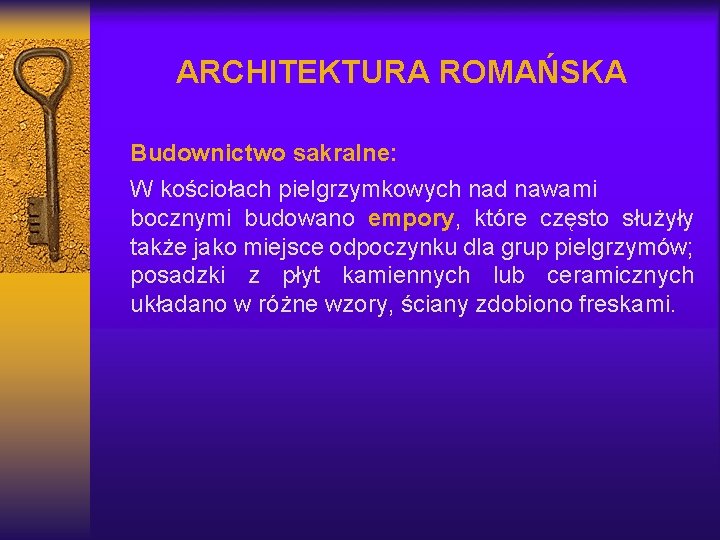 ARCHITEKTURA ROMAŃSKA

Budownictwo sakralne:

W kościołach pielgrzymkowych nad nawami bocznymi budowano empory, które często służyły także jako miejsce odpoczynku dla grup pielgrzymów; posadzki z płyt kamiennych lub ceramicznych układano w różne wzory, ściany zdobiono freskami.